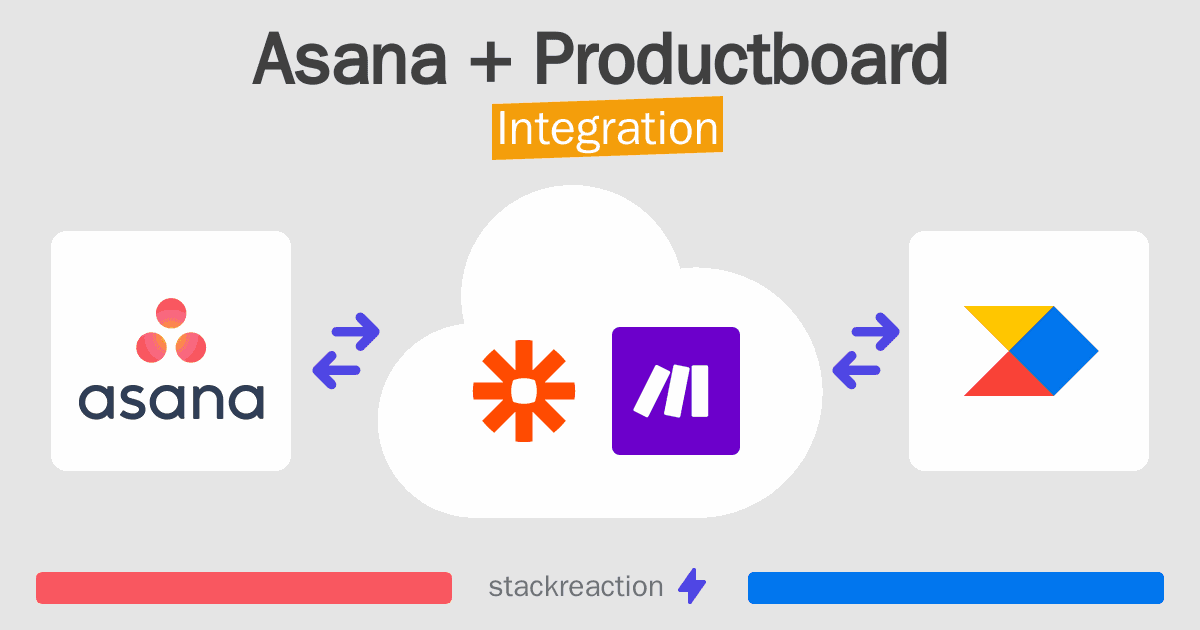 Asana + Productboard
Integration

asana

stackreaction